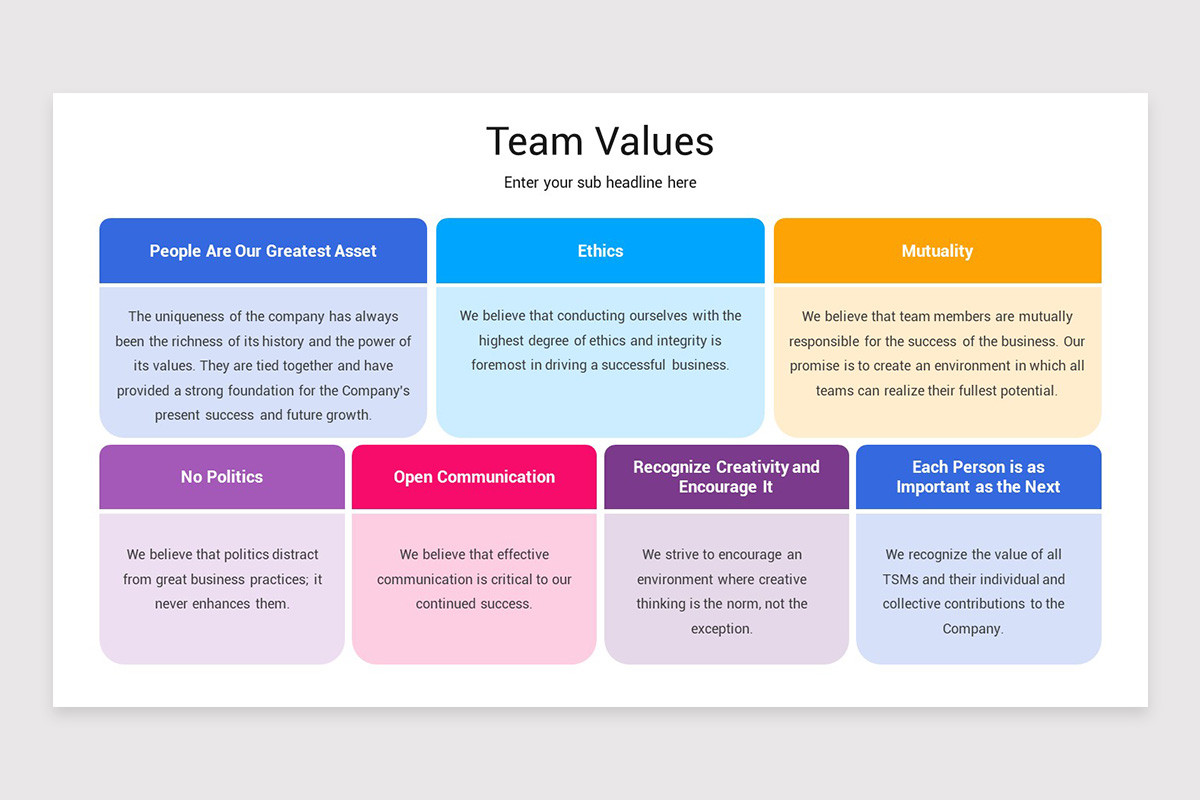 Team Values

Enter your sub headline here

People Are Our Greatest Asset

The uniqueness of the company has always been the richness of its history and the power of its values. They are tied together and have provided a strong foundation for the Company's present success and future growth.

Ethics

We believe that conducting ourselves with the highest degree of ethics and integrity is foremost in driving a successful business.

Mutuality

We believe that team members are mutually responsible for the success of the business. Our promise is to create an environment in which all teams can realize their fullest potential.

No Politics

We believe that politics distract from great business practices; it never enhances them.

Open Communication

We believe that effective communication is critical to our continued success.

Recognize Creativity and Encourage It

We strive to encourage an environment where creative thinking is the norm, not the exception.

Each Person is as Important as the Next

We recognize the value of all TSMs and their individual and collective contributions to the Company.